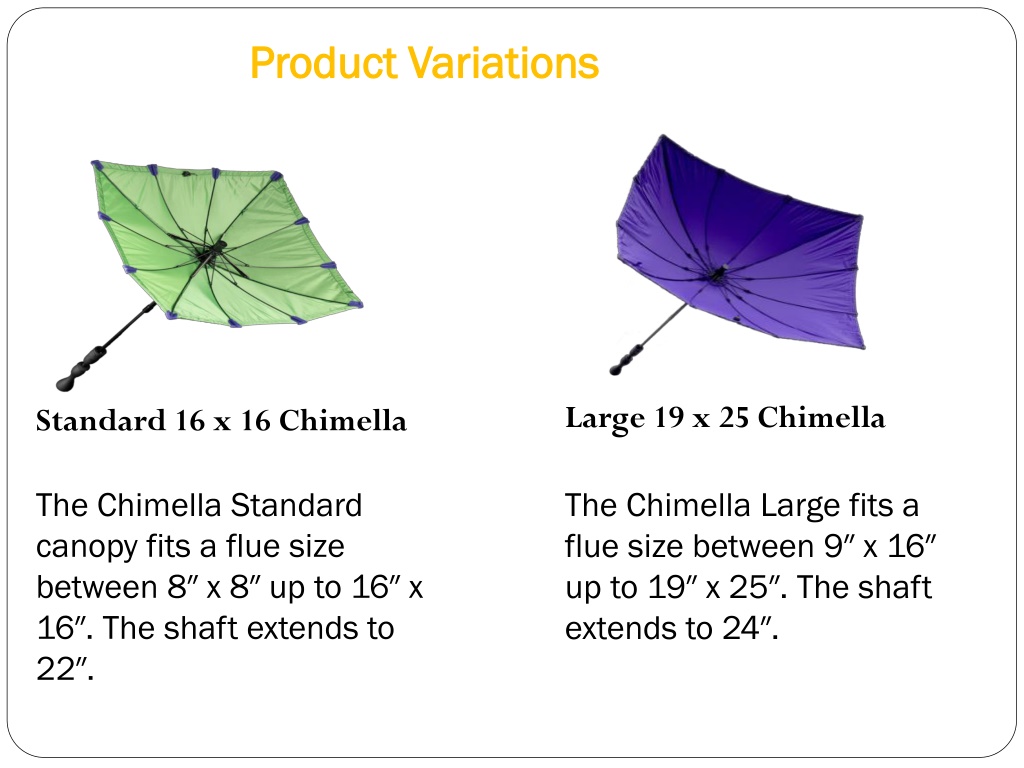 Product Variations

Standard 16 x 16 Chimella

The Chimella Standard canopy fits a flue size between 8″ x 8″ up to 16″ x 16″. The shaft extends to 22″.

Large 19 x 25 Chimella

The Chimella Large fits a flue size between 9″ x 16″ up to 19″ x 25″. The shaft extends to 24″.